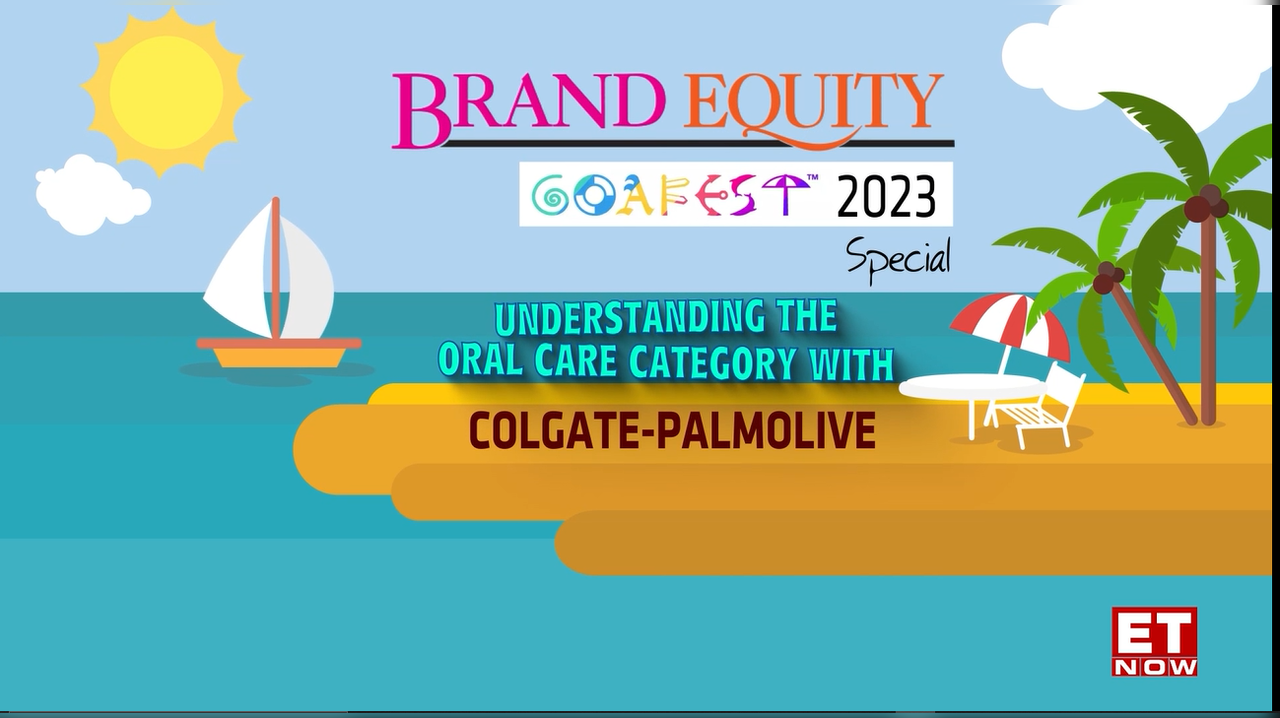 BRAND EQUITY

GOAFEST™ 2023

Special

UNDERSTANDING THE ORAL CARE CATEGORY WITH

COLGATE-PALMOLIVE

ET NOW